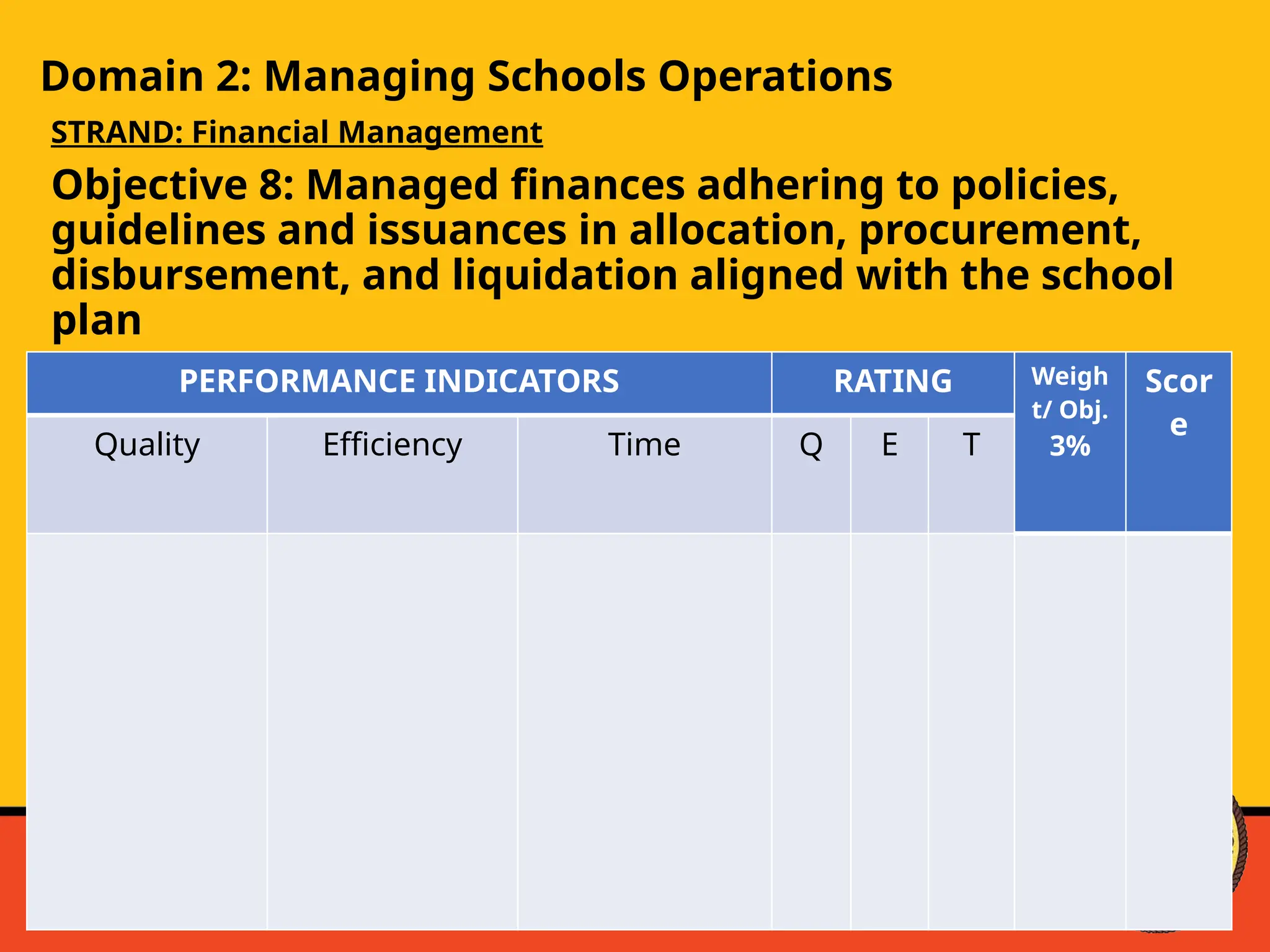 Domain 2: Managing Schools Operations

STRAND: Financial Management

Objective 8: Managed finances adhering to policies, guidelines and issuances in allocation, procurement, disbursement, and liquidation aligned with the school plan

| PERFORMANCE INDICATORS | | | RATING | | | Weight/ Obj. 3% | Score |
|---|---|---|---|---|---|---|---|
| Quality | Efficiency | Time | Q | E | T | | |
| | | | | | | | |